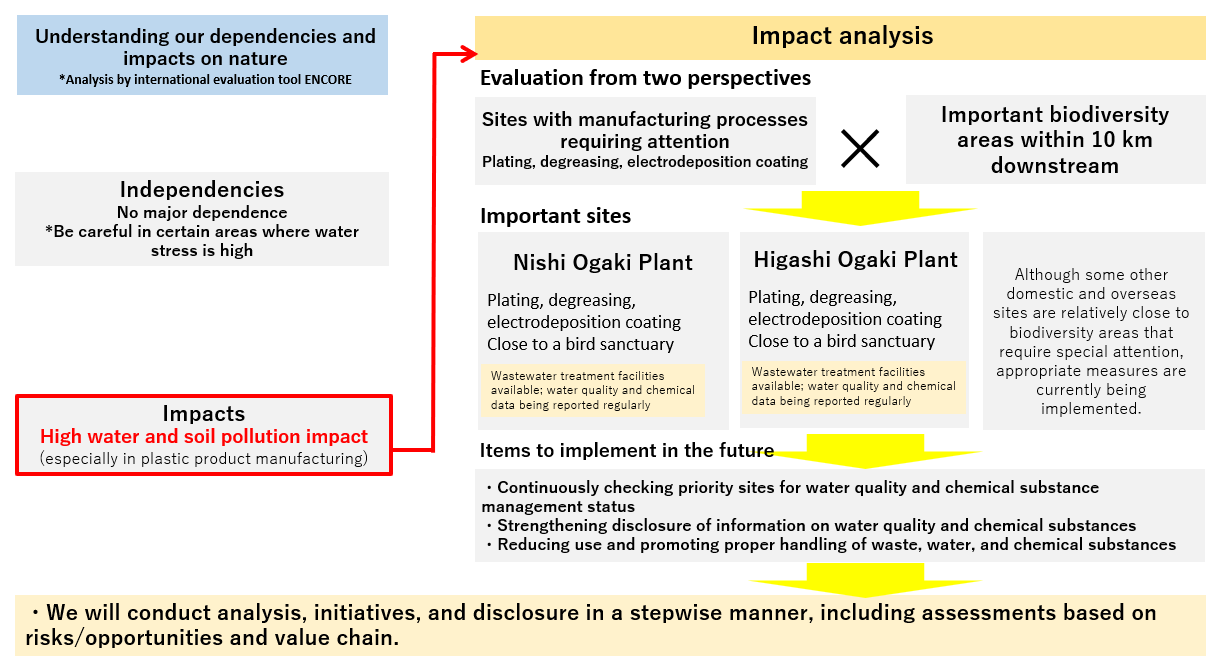 Understanding our dependencies and impacts on nature
*Analysis by international evaluation tool ENCORE

Independencies
No major dependence
*Be careful in certain areas where water stress is high

Impacts
High water and soil pollution impact
(especially in plastic product manufacturing)

Impact analysis

Evaluation from two perspectives

Sites with manufacturing processes requiring attention
Plating, degreasing, electrodeposition coating

×

Important biodiversity areas within 10 km downstream

Important sites

Nishi Ogaki Plant
Plating, degreasing, electrodeposition coating
Close to a bird sanctuary
Wastewater treatment facilities available; water quality and chemical data being reported regularly

Higashi Ogaki Plant
Plating, degreasing, electrodeposition coating
Close to a bird sanctuary
Wastewater treatment facilities available; water quality and chemical data being reported regularly

Although some other domestic and overseas sites are relatively close to biodiversity areas that require special attention, appropriate measures are currently being implemented.

Items to implement in the future

・Continuously checking priority sites for water quality and chemical substance management status
・Strengthening disclosure of information on water quality and chemical substances
・Reducing use and promoting proper handling of waste, water, and chemical substances

・We will conduct analysis, initiatives, and disclosure in a stepwise manner, including assessments based on risks/opportunities and value chain.